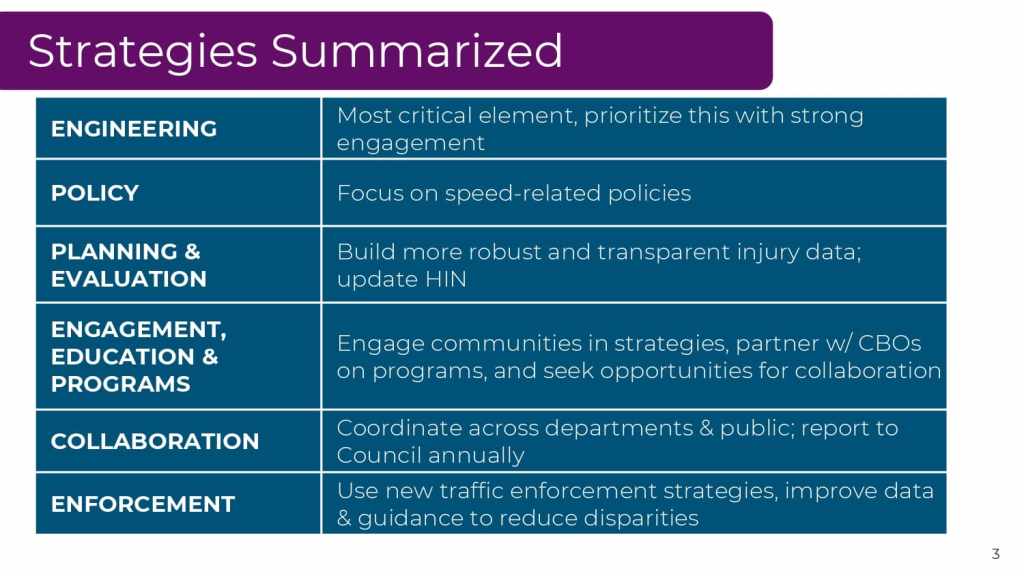 Strategies Summarized

| ENGINEERING | Most critical element, prioritize this with strong engagement |
|---|---|
| POLICY | Focus on speed-related policies |
| PLANNING & EVALUATION | Build more robust and transparent injury data; update HIN |
| ENGAGEMENT, EDUCATION & PROGRAMS | Engage communities in strategies, partner w/ CBOs on programs, and seek opportunities for collaboration |
| COLLABORATION | Coordinate across departments & public; report to Council annually |
| ENFORCEMENT | Use new traffic enforcement strategies, improve data & guidance to reduce disparities |

3